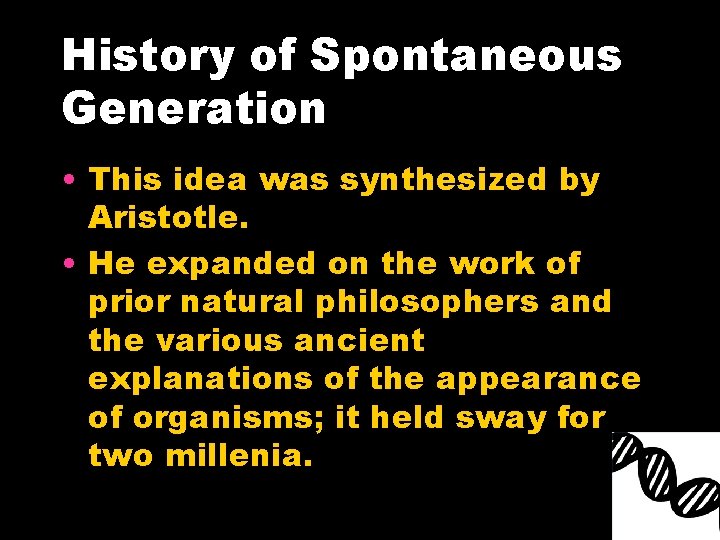 History of Spontaneous Generation

• This idea was synthesized by Aristotle.

• He expanded on the work of prior natural philosophers and the various ancient explanations of the appearance of organisms; it held sway for two millenia.